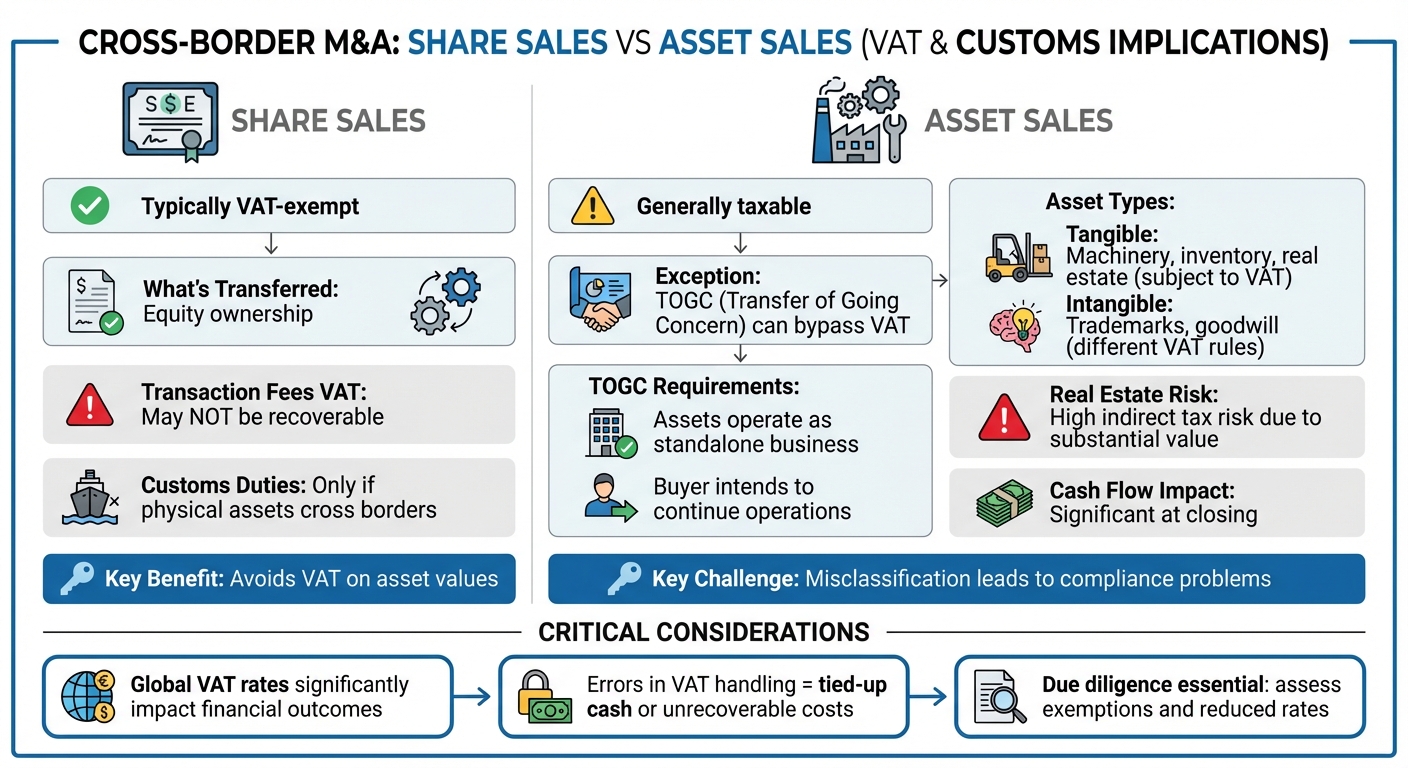 CROSS-BORDER M&A: SHARE SALES VS ASSET SALES (VAT & CUSTOMS IMPLICATIONS)

S$E

SHARE SALES

Typically VAT-exempt

What's Transferred: Equity ownership

Transaction Fees VAT: May NOT be recoverable

Customs Duties: Only if physical assets cross borders

Key Benefit: Avoids VAT on asset values

ASSET SALES

Generally taxable

Exception: TOGC (Transfer of Going Concern) can bypass VAT

TOGC Requirements:

Assets operate as standalone business

Buyer intends to continue operations

Asset Types:

Tangible: Machinery, inventory, real estate (subject to VAT)

Intangible: Trademarks, goodwill (different VAT rules)

Real Estate Risk: High indirect tax risk due to substantial value

Cash Flow Impact: Significant at closing

Key Challenge: Misclassification leads to compliance problems

CRITICAL CONSIDERATIONS

Global VAT rates significantly impact financial outcomes

Errors in VAT handling = tied-up cash or unrecoverable costs

Due diligence essential: assess exemptions and reduced rates